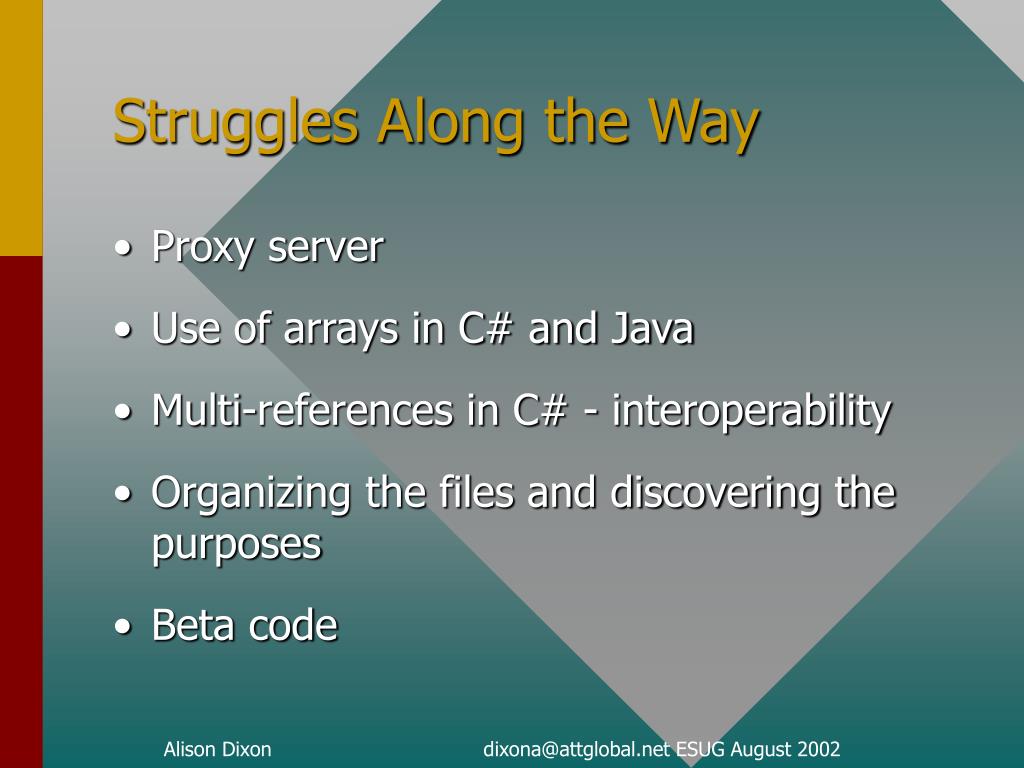 Struggles Along the Way

• Proxy server
• Use of arrays in C# and Java
• Multi-references in C# - interoperability
• Organizing the files and discovering the purposes
• Beta code

Alison Dixon

dixona@attglobal.net ESUG August 2002